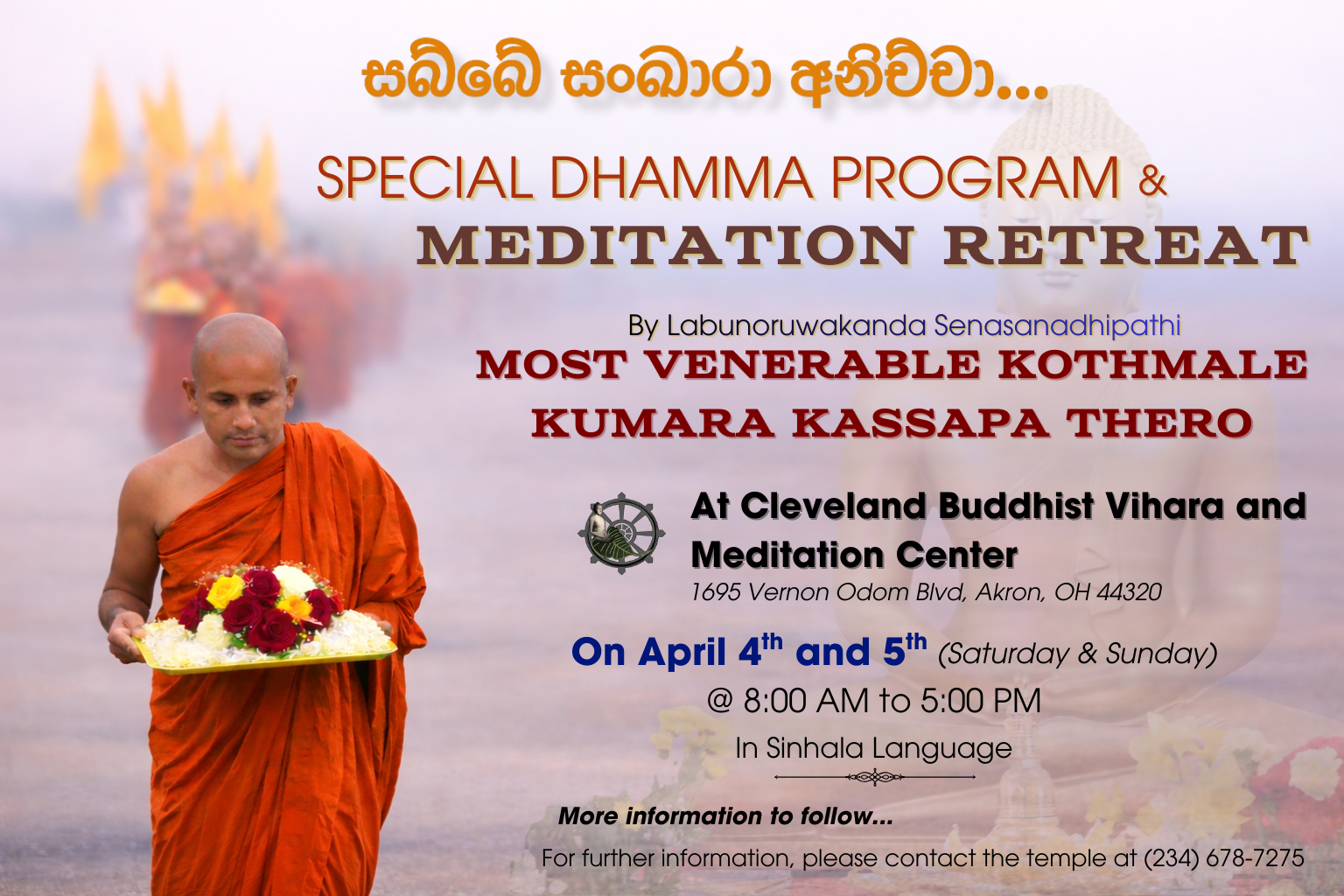 සබ්බේ සංඛාරා අනිච්චා...

SPECIAL DHAMMA PROGRAM &
MEDITATION RETREAT

By Labunoruwakanda Senasanadhipathi
MOST VENERABLE KOTHMALE
KUMARA KASSAPA THERO

At Cleveland Buddhist Vihara and Meditation Center
1695 Vernon Odom Blvd, Akron, OH 44320

On April 4$^{th}$ and 5$^{th}$ (Saturday & Sunday)
@ 8:00 AM to 5:00 PM
In Sinhala Language

More information to follow...

For further information, please contact the temple at (234) 678-7275